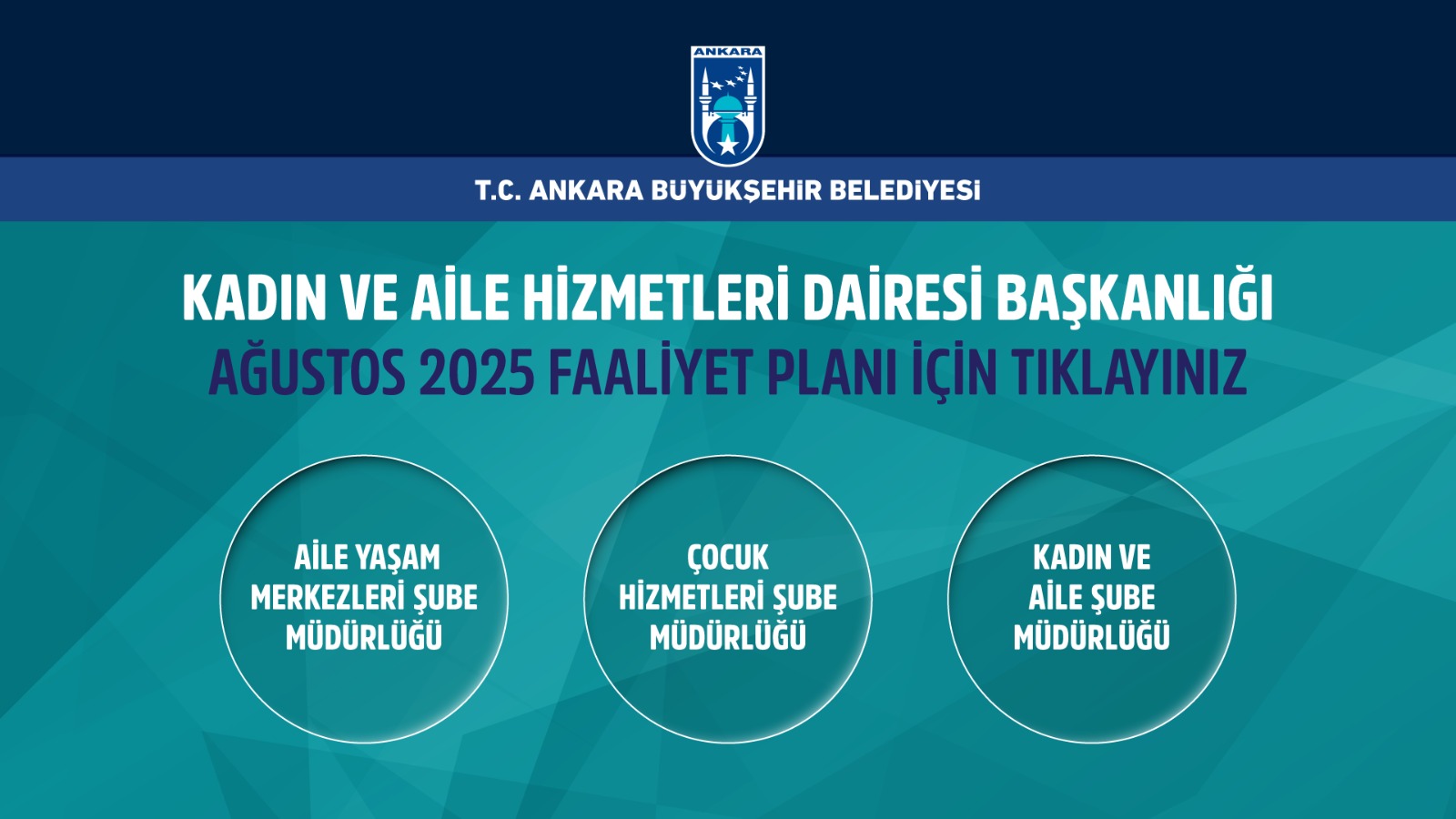 ANKARA

T.C. ANKARA BÜYÜKŞEHİR BELEDİYESİ

KADIN VE AİLE HİZMETLERİ DAİRESİ BAŞKANLIĞI
AĞUSTOS 2025 FAALİYET PLANI İÇİN TIKLAYINIZ

AİLE YAŞAM MERKEZLERİ ŞUBE MÜDÜRLÜĞÜ

ÇOCUK HİZMETLERİ ŞUBE MÜDÜRLÜĞÜ

KADIN VE AİLE ŞUBE MÜDÜRLÜĞÜ